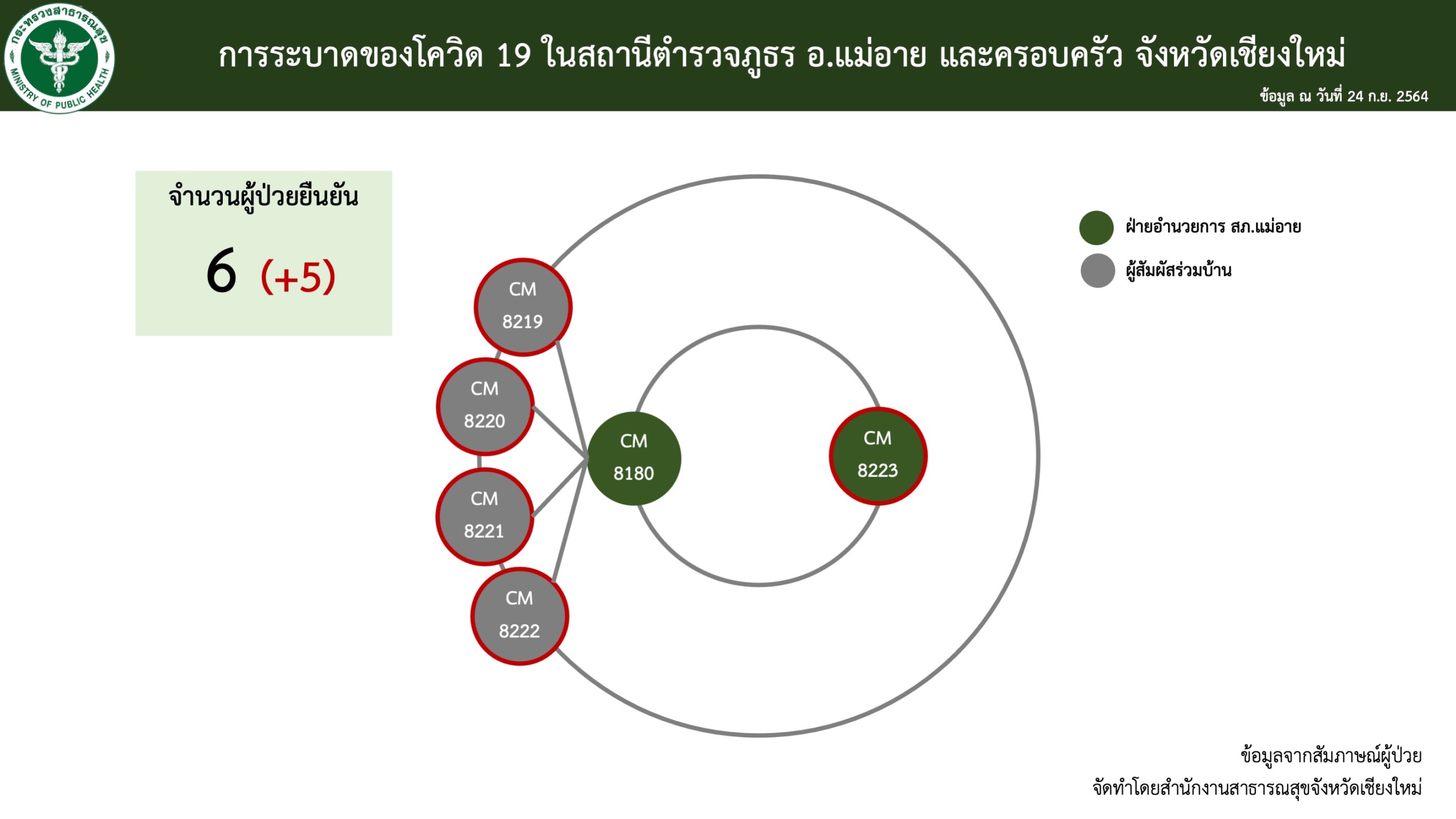 กระทรวงสาธารณสุข
MINISTRY OF PUBLIC HEALTH

การระบาดของโควิด 19 ในสถานีตำรวจภูธร อ.แม่อาย และครอบครัว จังหวัดเชียงใหม่

ข้อมูล ณ วันที่ 24 ก.ย. 2564

จำนวนผู้ป่วยยืนยัน

6 (+5)

ฝ่ายอำนวยการ สภ.แม่อาย

ผู้สัมผัสร่วมบ้าน

CM 8219

CM 8220

CM 8221

CM 8222

CM 8180

CM 8223

ข้อมูลจากสัมภาษณ์ผู้ป่วย
จัดทำโดยสำนักงานสาธารณสุขจังหวัดเชียงใหม่